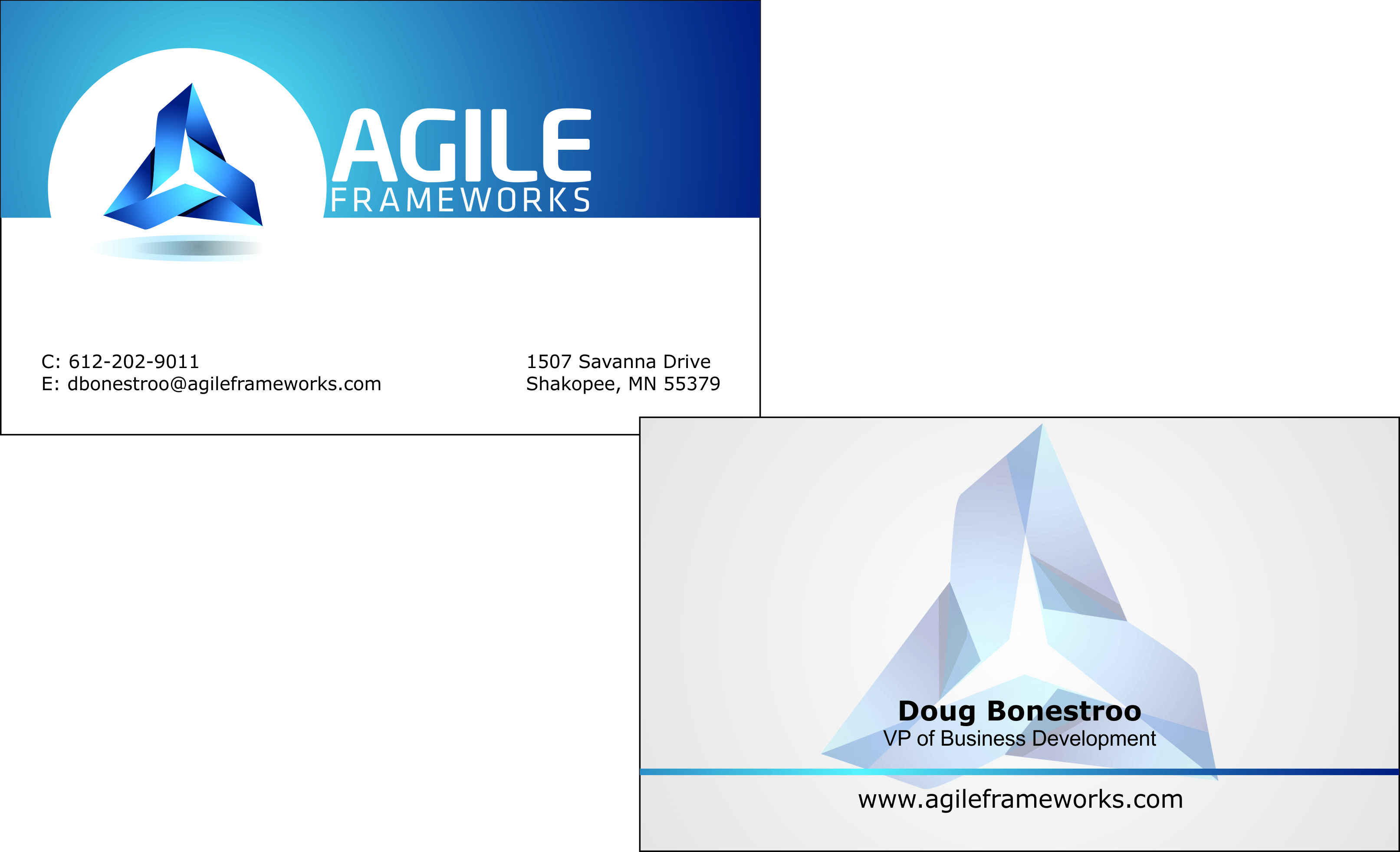 AGILE
FRAMEWORKS

C: 612-202-9011
E: dbonestroo@agileframeworks.com

1507 Savanna Drive
Shakopee, MN 55379

Doug Bonestroo
VP of Business Development

www.agileframeworks.com